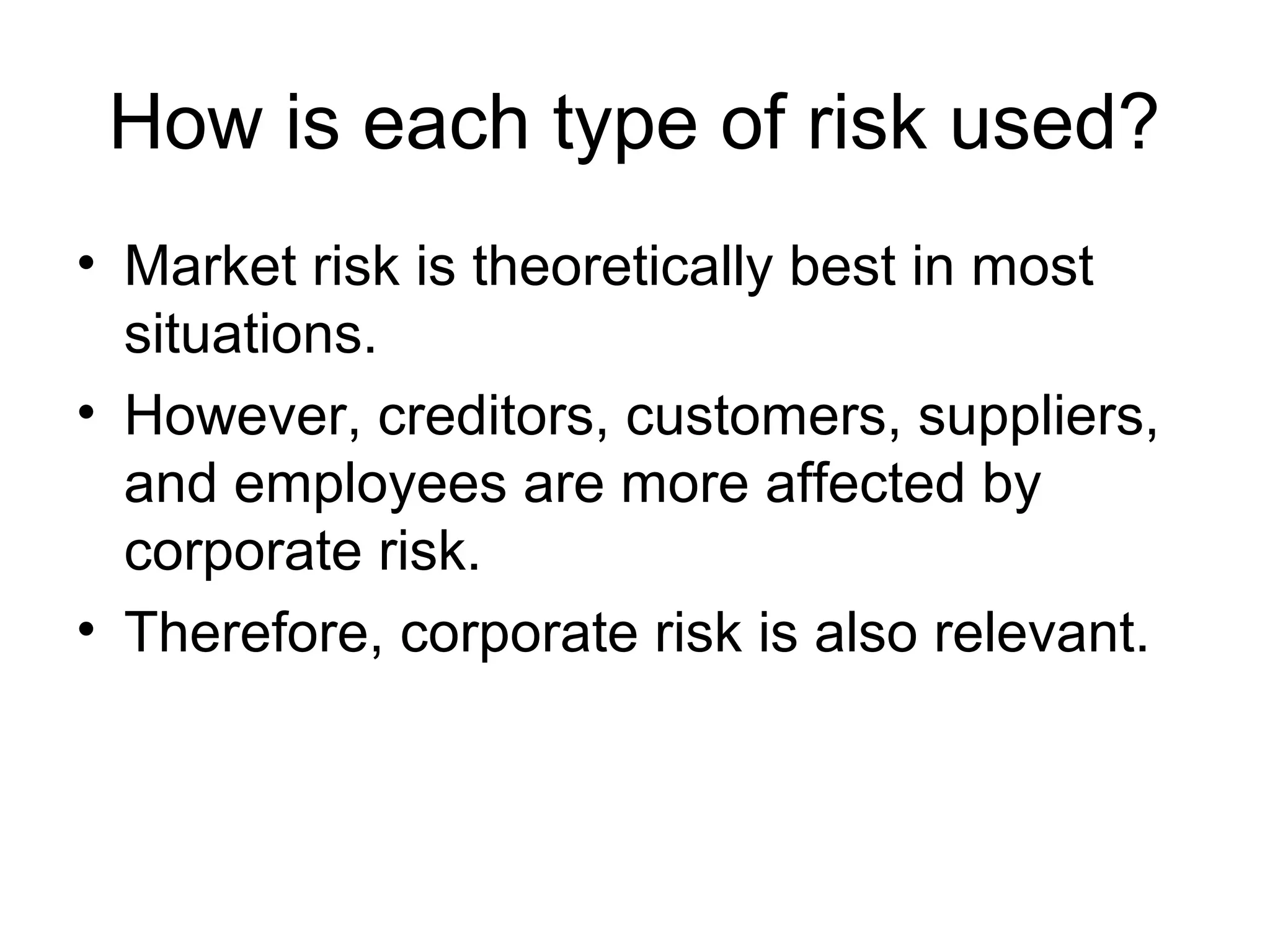 How is each type of risk used?

• Market risk is theoretically best in most situations.

• However, creditors, customers, suppliers, and employees are more affected by corporate risk.

• Therefore, corporate risk is also relevant.